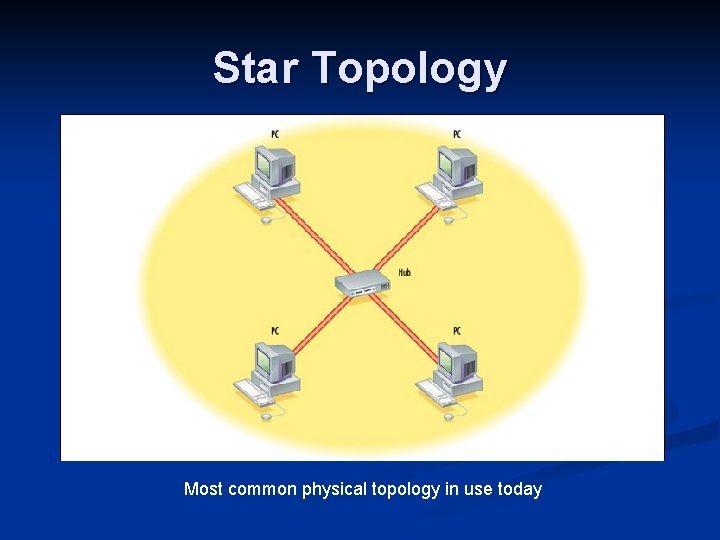 Star Topology

PC

PC

Hub

PC

PC

Most common physical topology in use today